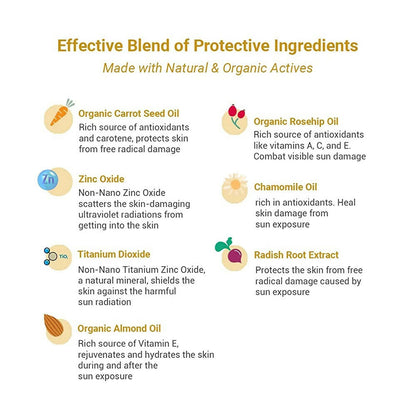 Effective Blend of Protective Ingredients

Made with Natural & Organic Actives

Organic Carrot Seed Oil

Rich source of antioxidants and carotene, protects skin from free radical damage

Zn

Zinc Oxide

Non-Nano Zinc Oxide scatters the skin-damaging ultraviolet radiations from getting into the skin

$TiO_2$

Titanium Dioxide

Non-Nano Titanium Zinc Oxide, a natural mineral, shields the skin against the harmful sun radiation

Organic Almond Oil

Rich source of Vitamin E, rejuvenates and hydrates the skin during and after the sun exposure

Organic Rosehip Oil

Rich source of antioxidants like vitamins A, C, and E. Combat visible sun damage

Chamomile Oil

rich in antioxidants. Heal skin damage from sun exposure

Radish Root Extract

Protects the skin from free radical damage caused by sun exposure